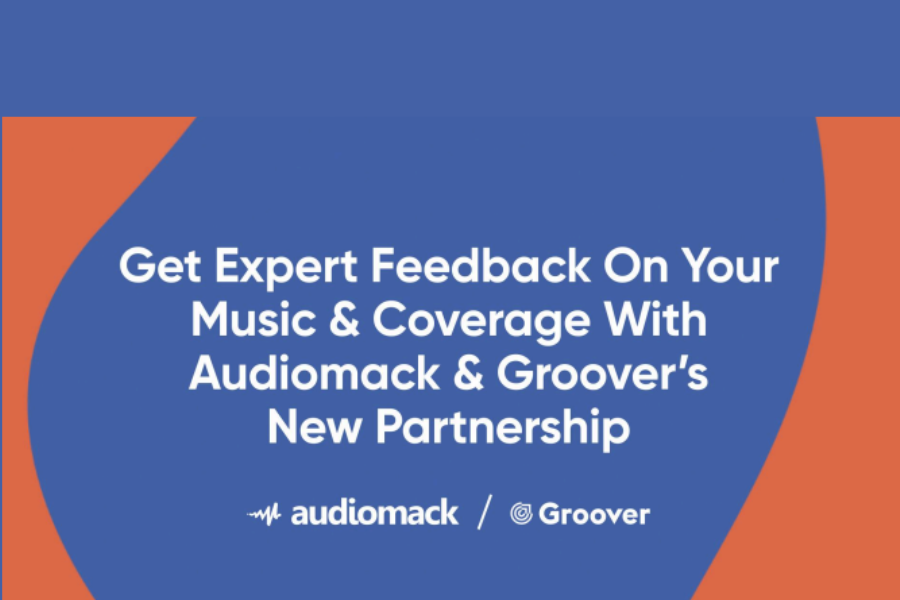 Get Expert Feedback On Your Music & Coverage With Audiomack & Groover's New Partnership

audiomack / Groover